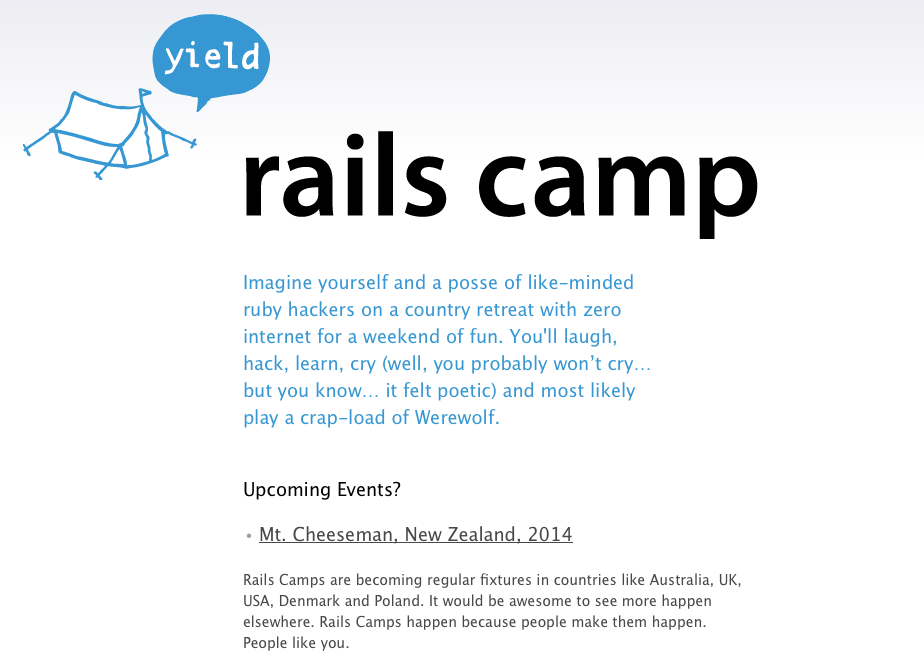 yield

rails camp

Imagine yourself and a posse of like-minded ruby hackers on a country retreat with zero internet for a weekend of fun. You'll laugh, hack, learn, cry (well, you probably won't cry... but you know... it felt poetic) and most likely play a crap-load of Werewolf.

Upcoming Events?

• Mt. Cheeseman, New Zealand, 2014

Rails Camps are becoming regular fixtures in countries like Australia, UK, USA, Denmark and Poland. It would be awesome to see more happen elsewhere. Rails Camps happen because people make them happen. People like you.